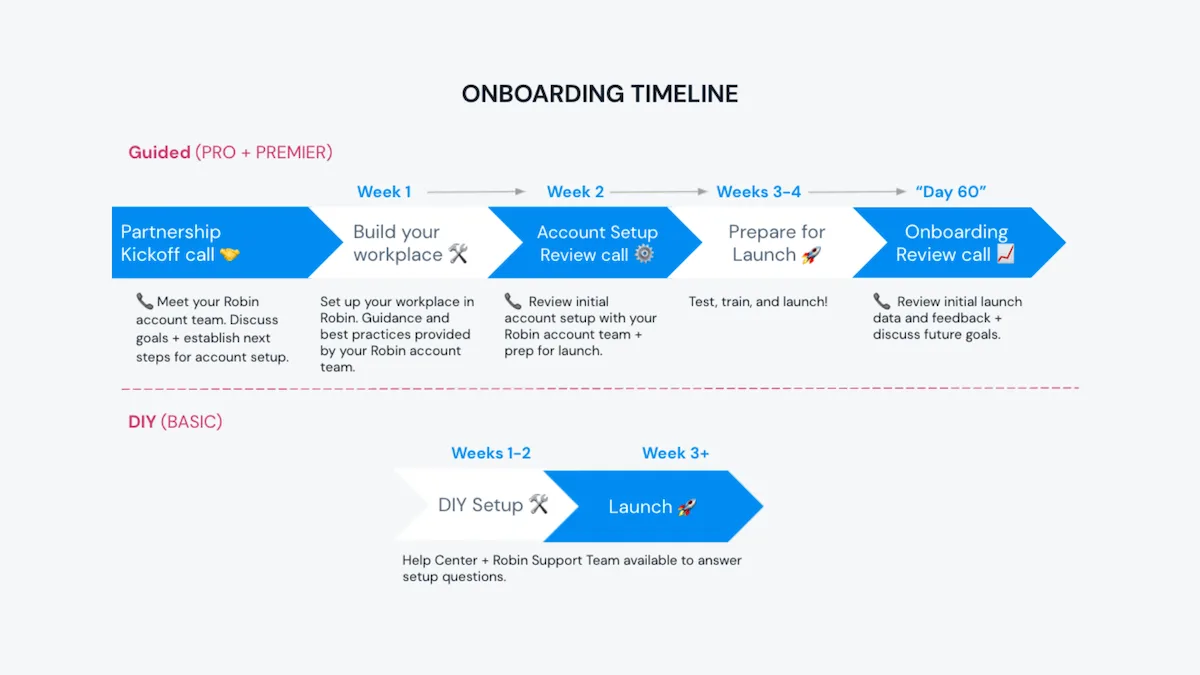 ONBOARDING TIMELINE

Guided (PRO + PREMIER)

Week 1

Week 2

Weeks 3-4

"Day 60"

Partnership Kickoff call 🤝

Build your workplace 🛠️

Account Setup Review call ⚙️

Prepare for Launch 🚀

Onboarding Review call 📈

📞 Meet your Robin account team. Discuss goals + establish next steps for account setup.

Set up your workplace in Robin. Guidance and best practices provided by your Robin account team.

📞 Review initial account setup with your Robin account team + prep for launch.

Test, train, and launch!

📞 Review initial launch data and feedback + discuss future goals.

DIY (BASIC)

Weeks 1-2

Week 3+

DIY Setup 🛠️

Launch 🚀

Help Center + Robin Support Team available to answer setup questions.